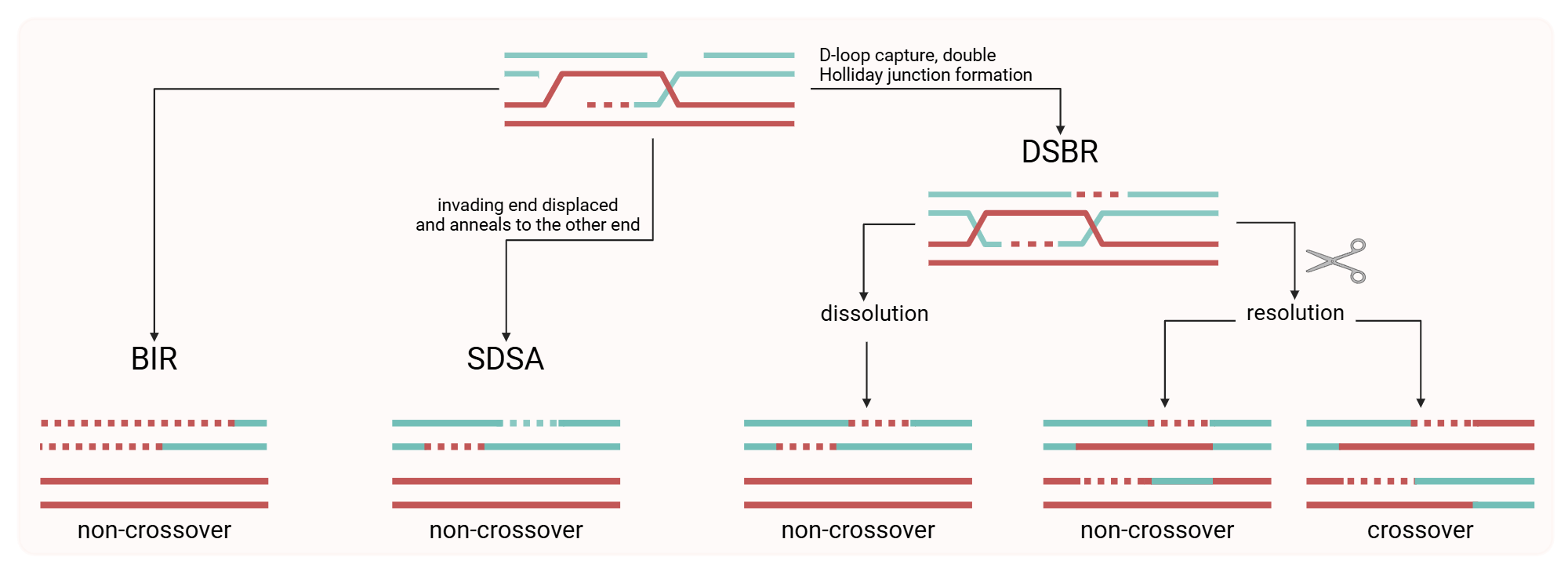 D-loop capture, double Holliday junction formation

DSBR

invading end displaced and anneals to the other end

dissolution

resolution

BIR

SDSA

non-crossover

non-crossover

non-crossover

non-crossover

crossover